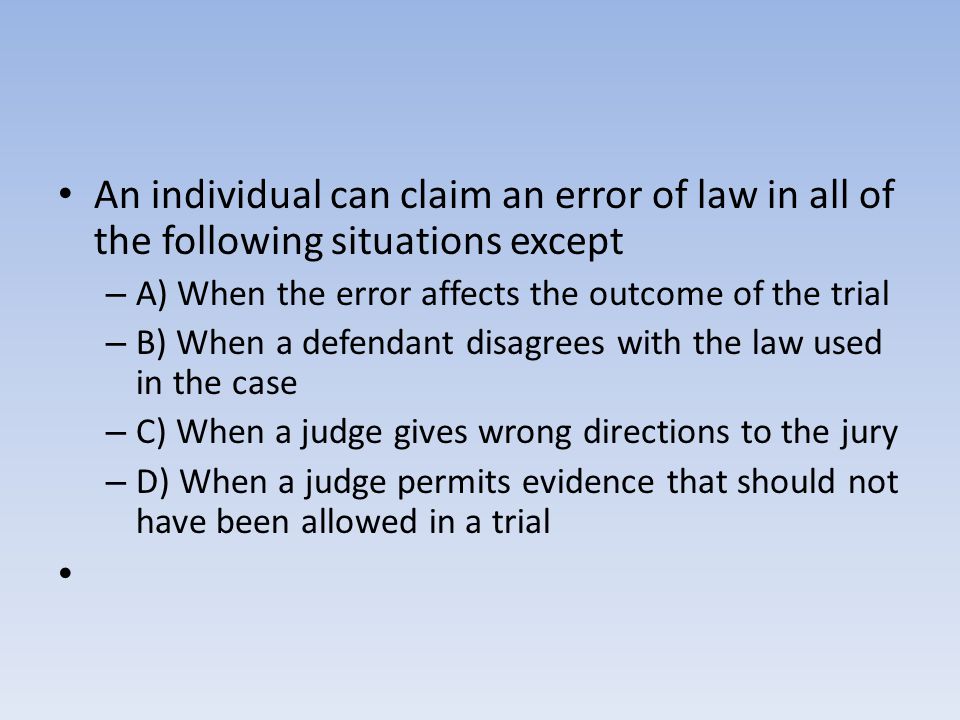 • An individual can claim an error of law in all of the following situations except

– A) When the error affects the outcome of the trial

– B) When a defendant disagrees with the law used in the case

– C) When a judge gives wrong directions to the jury

– D) When a judge permits evidence that should not have been allowed in a trial

•